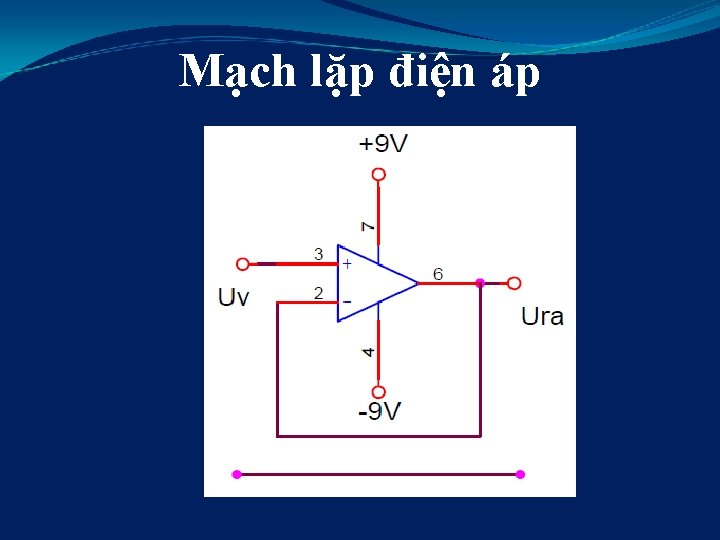 Mạch lặp điện áp

+9V

7

3

+

6

Uv

2

-

Ura

4

-9V